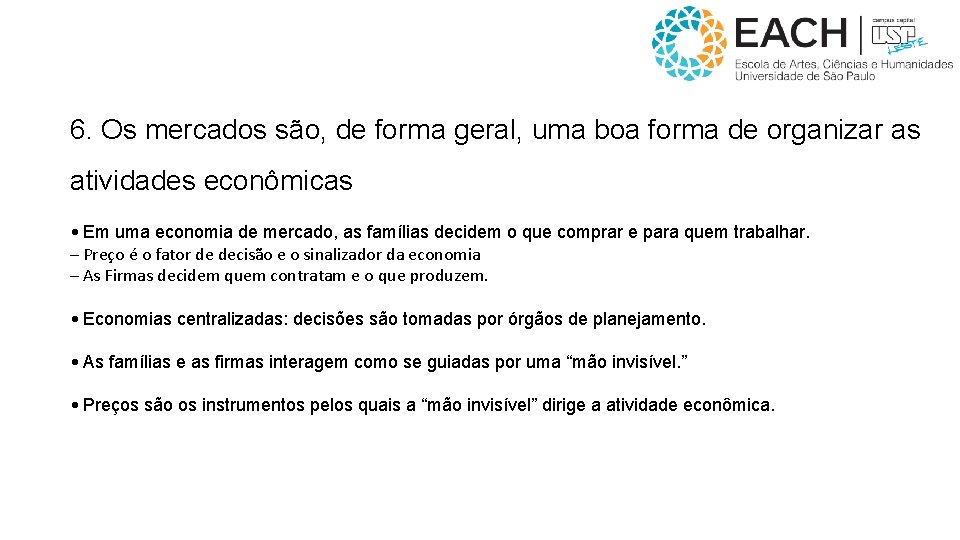 EACH | campus capital USP LESTE
Escola de Artes, Ciências e Humanidades
Universidade de São Paulo

6. Os mercados são, de forma geral, uma boa forma de organizar as atividades econômicas

• Em uma economia de mercado, as famílias decidem o que comprar e para quem trabalhar.
– Preço é o fator de decisão e o sinalizador da economia
– As Firmas decidem quem contratam e o que produzem.

• Economias centralizadas: decisões são tomadas por órgãos de planejamento.

• As famílias e as firmas interagem como se guiadas por uma “mão invisível.”

• Preços são os instrumentos pelos quais a “mão invisível” dirige a atividade econômica.